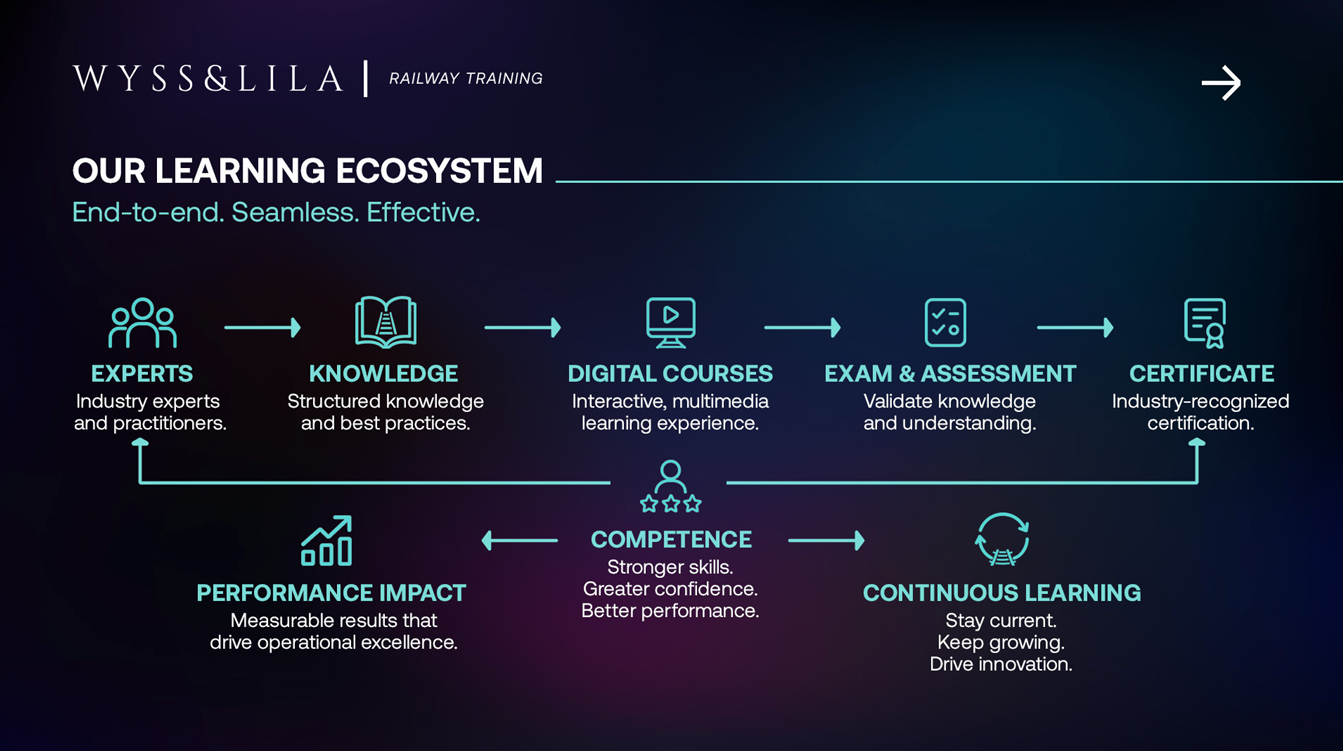 WYSS&LILA | RAILWAY TRAINING

OUR LEARNING ECOSYSTEM

End-to-end. Seamless. Effective.

EXPERTS
Industry experts and practitioners.

KNOWLEDGE
Structured knowledge and best practices.

DIGITAL COURSES
Interactive, multimedia learning experience.

EXAM & ASSESSMENT
Validate knowledge and understanding.

CERTIFICATE
Industry-recognized certification.

PERFORMANCE IMPACT
Measurable results that drive operational excellence.

COMPETENCE
Stronger skills.
Greater confidence.
Better performance.

CONTINUOUS LEARNING
Stay current.
Keep growing.
Drive innovation.